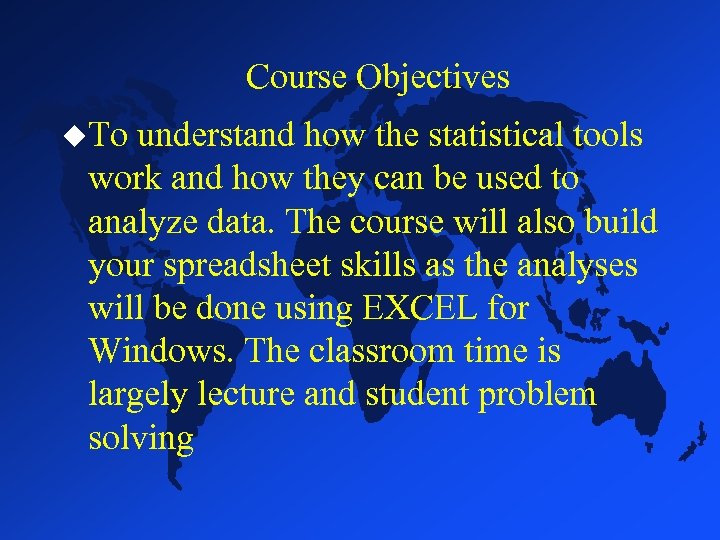 Course Objectives

◆ To understand how the statistical tools work and how they can be used to analyze data. The course will also build your spreadsheet skills as the analyses will be done using EXCEL for Windows. The classroom time is largely lecture and student problem solving